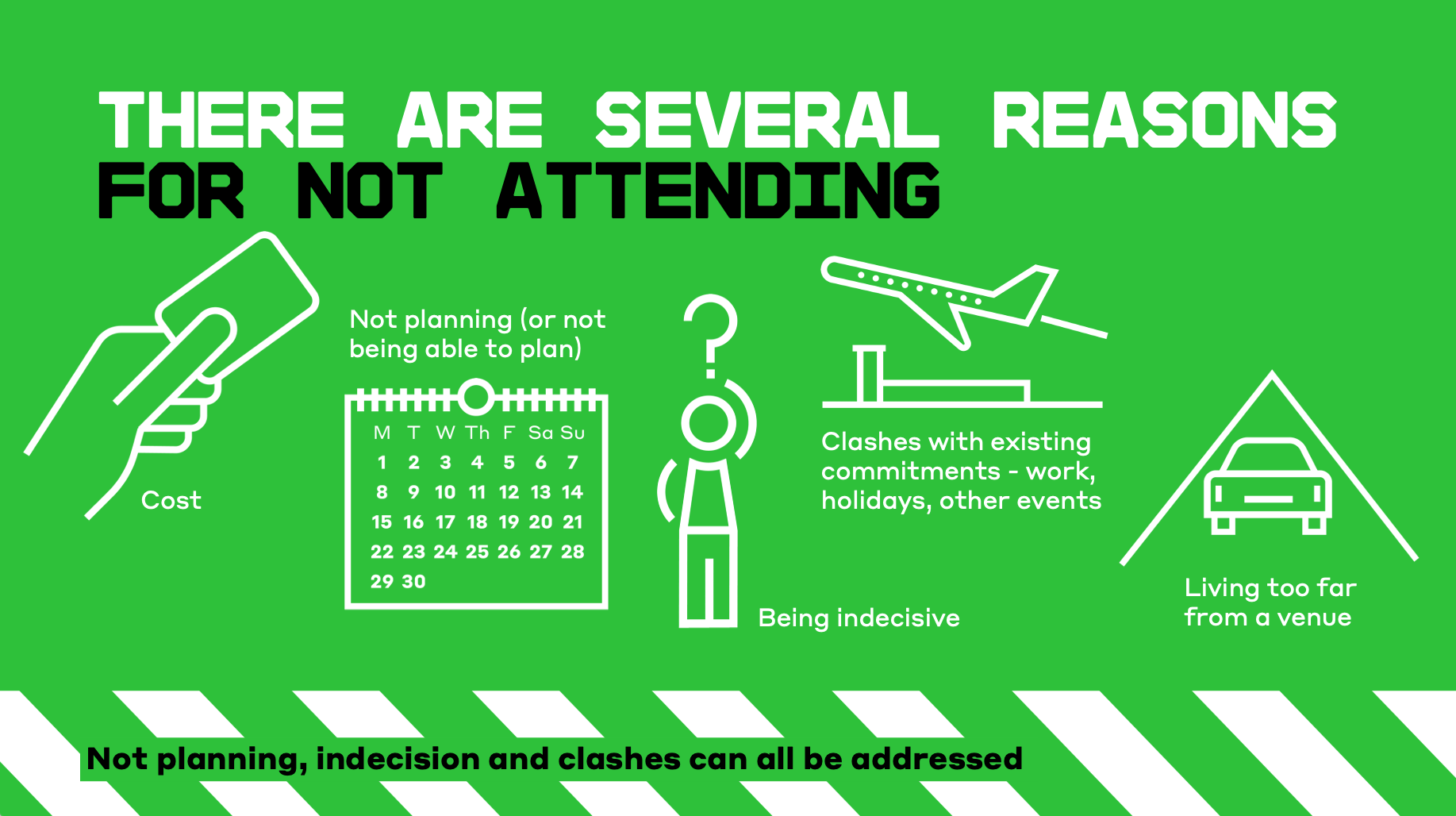 THERE ARE SEVERAL REASONS FOR NOT ATTENDING

Cost

Not planning (or not being able to plan)

| M | T | W | Th | F | Sa | Su |
|---|---|---|---|---|---|---|
| 1 | 2 | 3 | 4 | 5 | 6 | 7 |
| 8 | 9 | 10 | 11 | 12 | 13 | 14 |
| 15 | 16 | 17 | 18 | 19 | 20 | 21 |
| 22 | 23 | 24 | 25 | 26 | 27 | 28 |
| 29 | 30 | | | | | |

Being indecisive

Clashes with existing commitments - work, holidays, other events

Living too far from a venue

Not planning, indecision and clashes can all be addressed